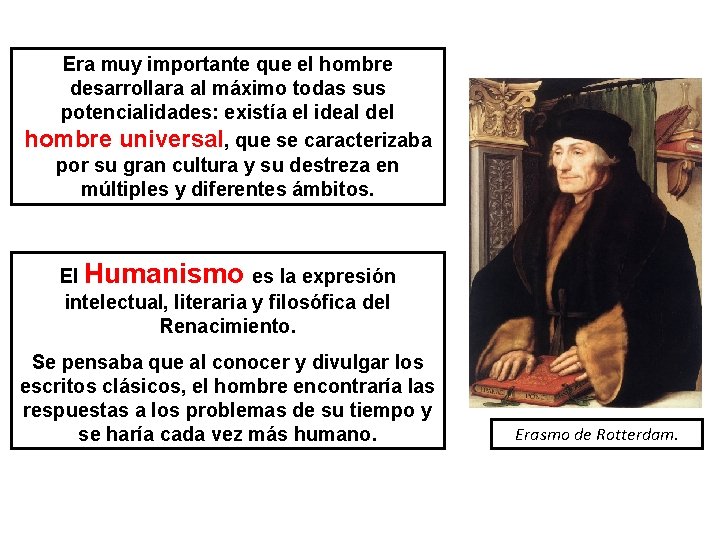 Era muy importante que el hombre desarrollara al máximo todas sus potencialidades: existía el ideal del hombre universal, que se caracterizaba por su gran cultura y su destreza en múltiples y diferentes ámbitos.

El Humanismo es la expresión intelectual, literaria y filosófica del Renacimiento.

Se pensaba que al conocer y divulgar los escritos clásicos, el hombre encontraría las respuestas a los problemas de su tiempo y se haría cada vez más humano.

Erasmo de Rotterdam.